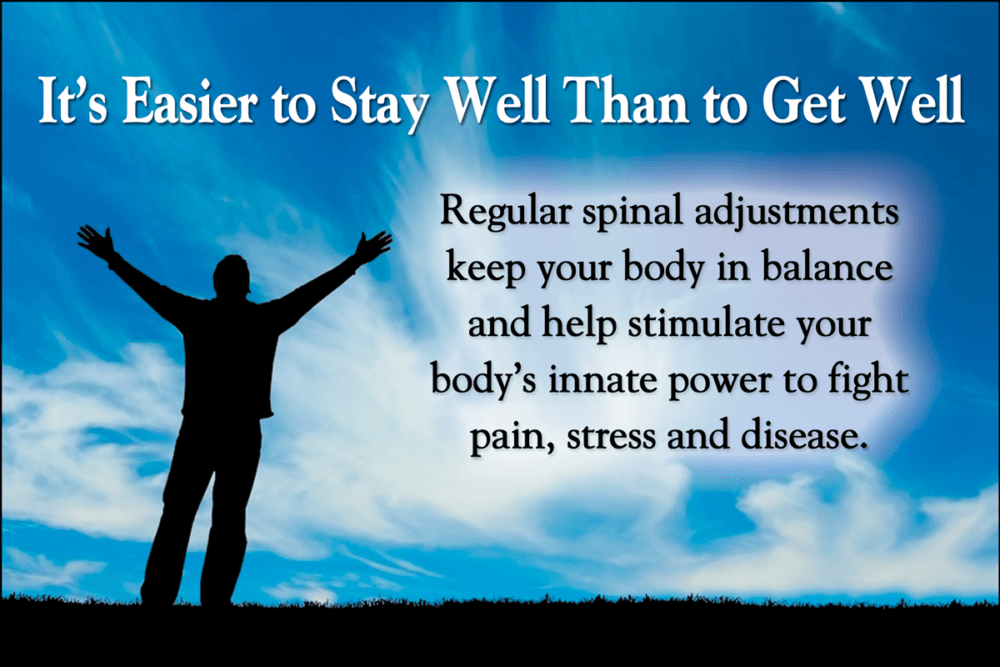 It's Easier to Stay Well Than to Get Well

Regular spinal adjustments keep your body in balance and help stimulate your body's innate power to fight pain, stress and disease.